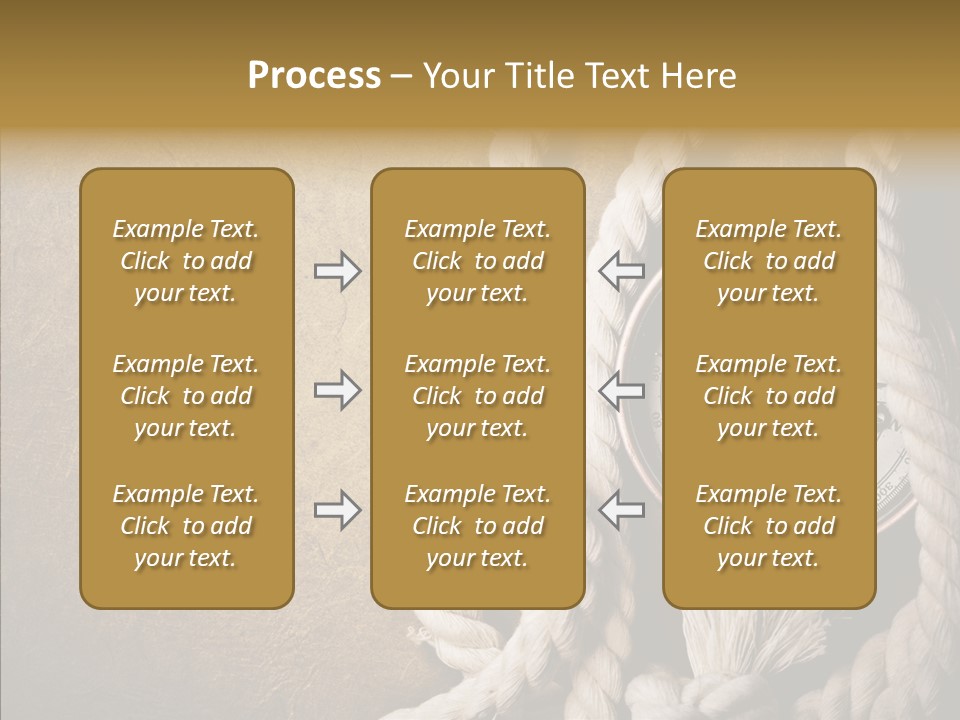 Process – Your Title Text Here

Example Text. Click to add your text.

Example Text. Click to add your text.

Example Text. Click to add your text.

Example Text. Click to add your text.

Example Text. Click to add your text.

Example Text. Click to add your text.

Example Text. Click to add your text.

Example Text. Click to add your text.

Example Text. Click to add your text.